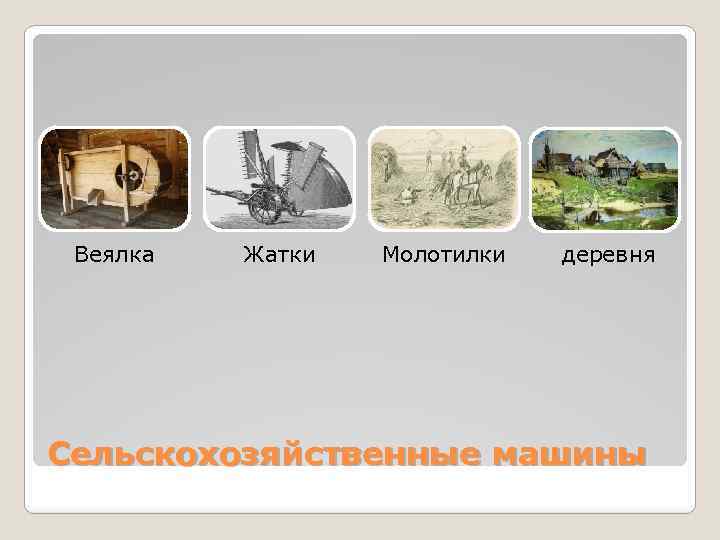 Веялка

Жатки

Молотилки

деревня

Сельскохозяйственные машины